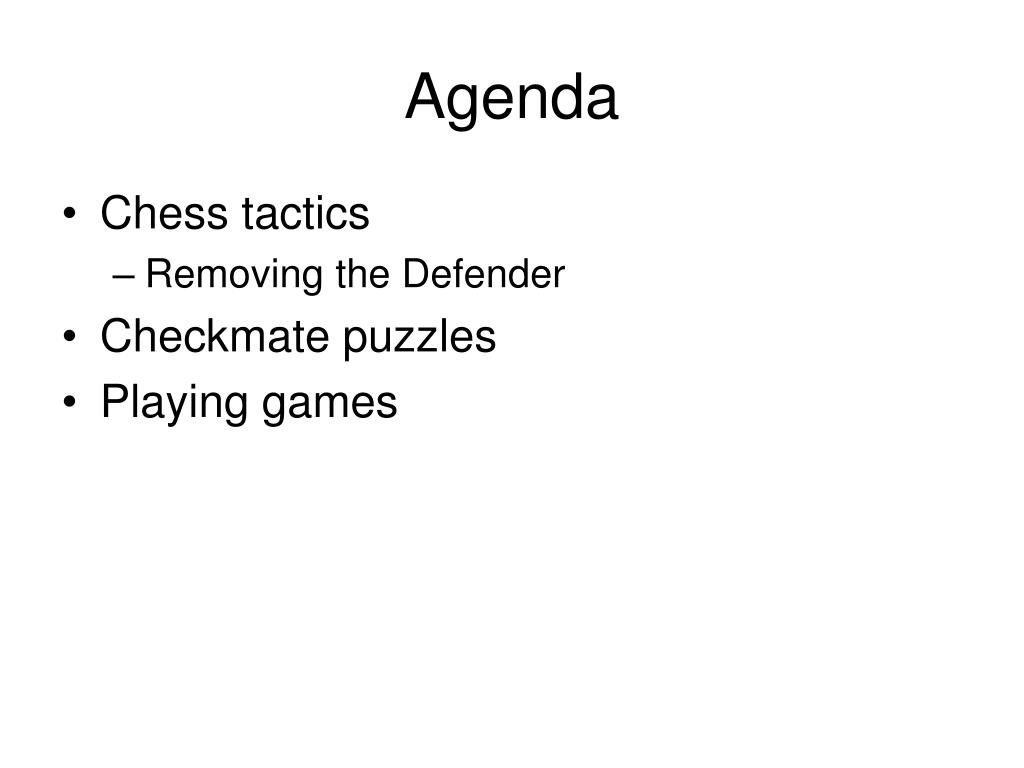 Agenda

• Chess tactics
  – Removing the Defender
• Checkmate puzzles
• Playing games